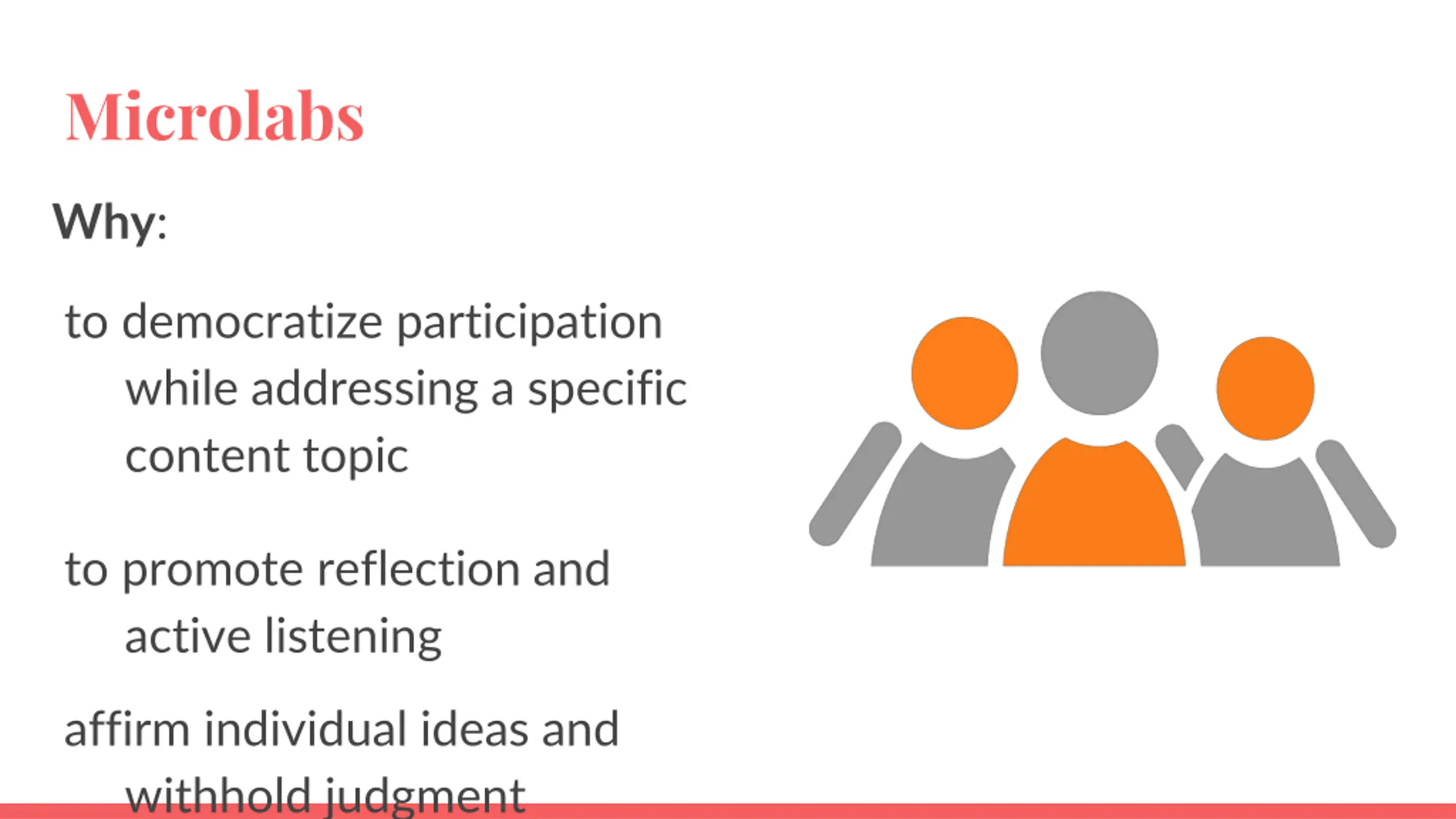 Microlabs

Why:

to democratize participation while addressing a specific content topic

to promote reflection and active listening

affirm individual ideas and withhold judgment